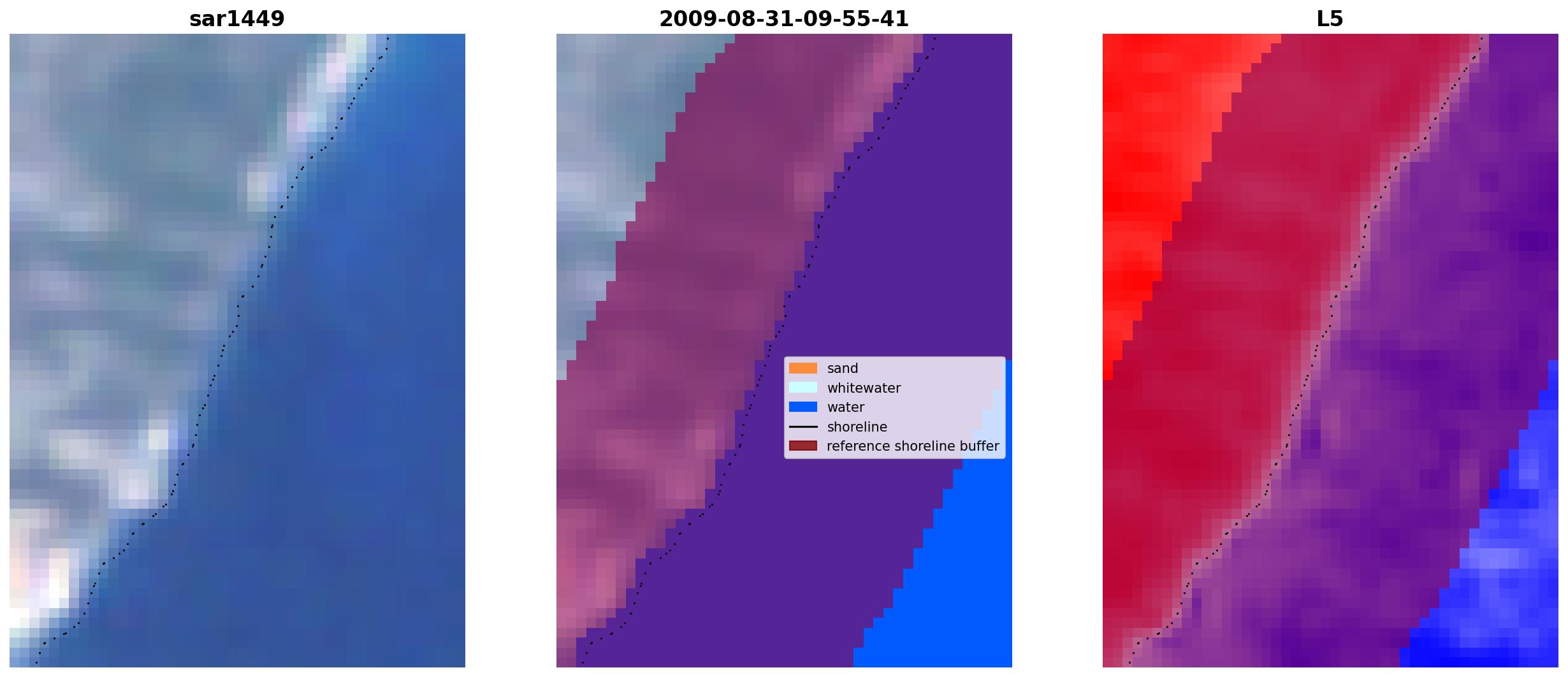 sar1449

2009-08-31-09-55-41

sand
whitewater
water
shoreline
reference shoreline buffer

L5